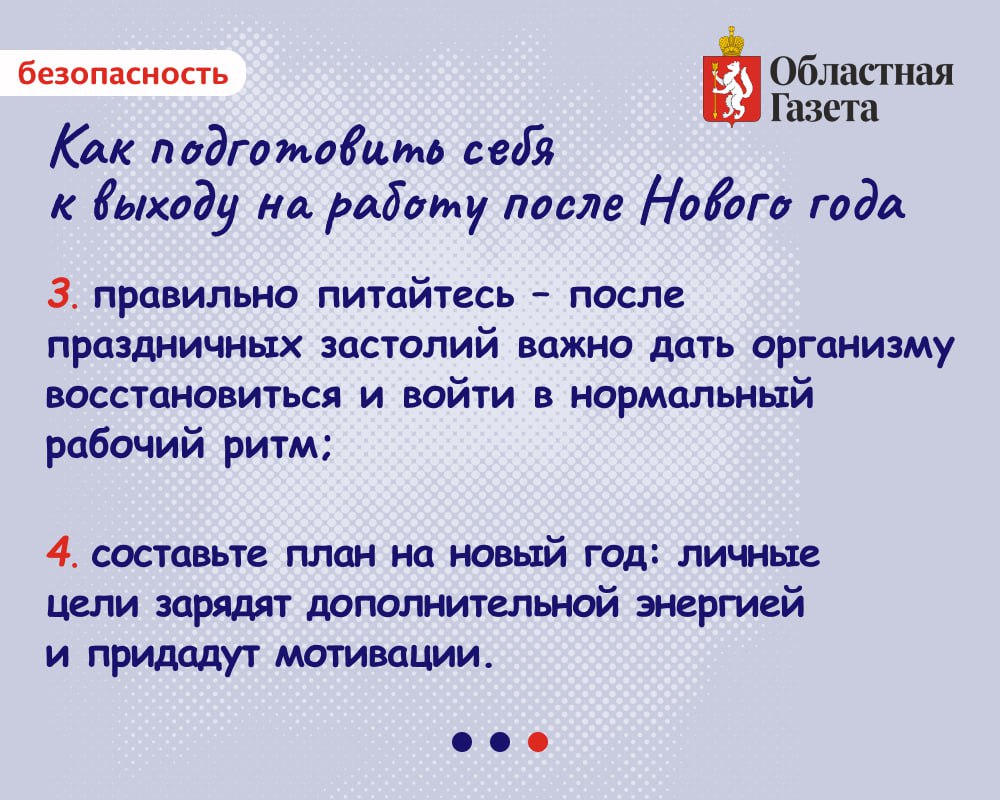 безопасность

Областная Газета

Как подготовить себя к выходу на работу после Нового года

3. правильно питайтесь – после праздничных застолий важно дать организму восстановиться и войти в нормальный рабочий ритм;

4. составьте план на новый год: личные цели зарядят дополнительной энергией и придадут мотивации.